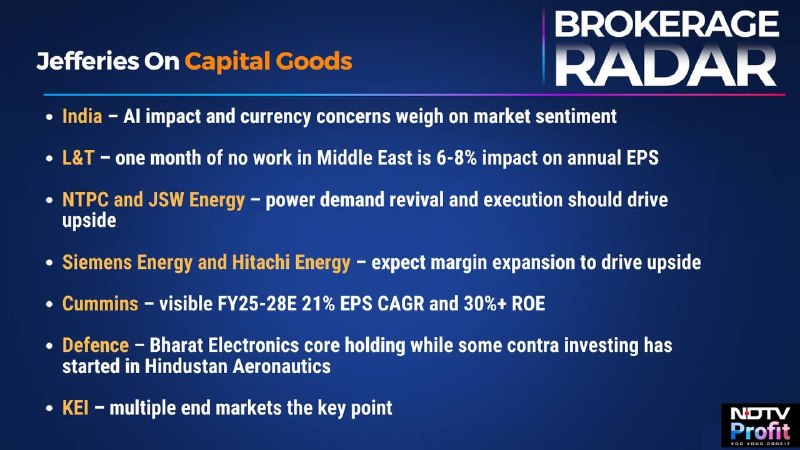 Jefferies On Capital Goods

BROKERAGE RADAR

• India – AI impact and currency concerns weigh on market sentiment

• L&T – one month of no work in Middle East is 6-8% impact on annual EPS

• NTPC and JSW Energy – power demand revival and execution should drive upside

• Siemens Energy and Hitachi Energy – expect margin expansion to drive upside

• Cummins – visible FY25-28E 21% EPS CAGR and 30%+ ROE

• Defence – Bharat Electronics core holding while some contra investing has started in Hindustan Aeronautics

• KEI – multiple end markets the key point

NDTV Profit
FOR YOUR PROFIT